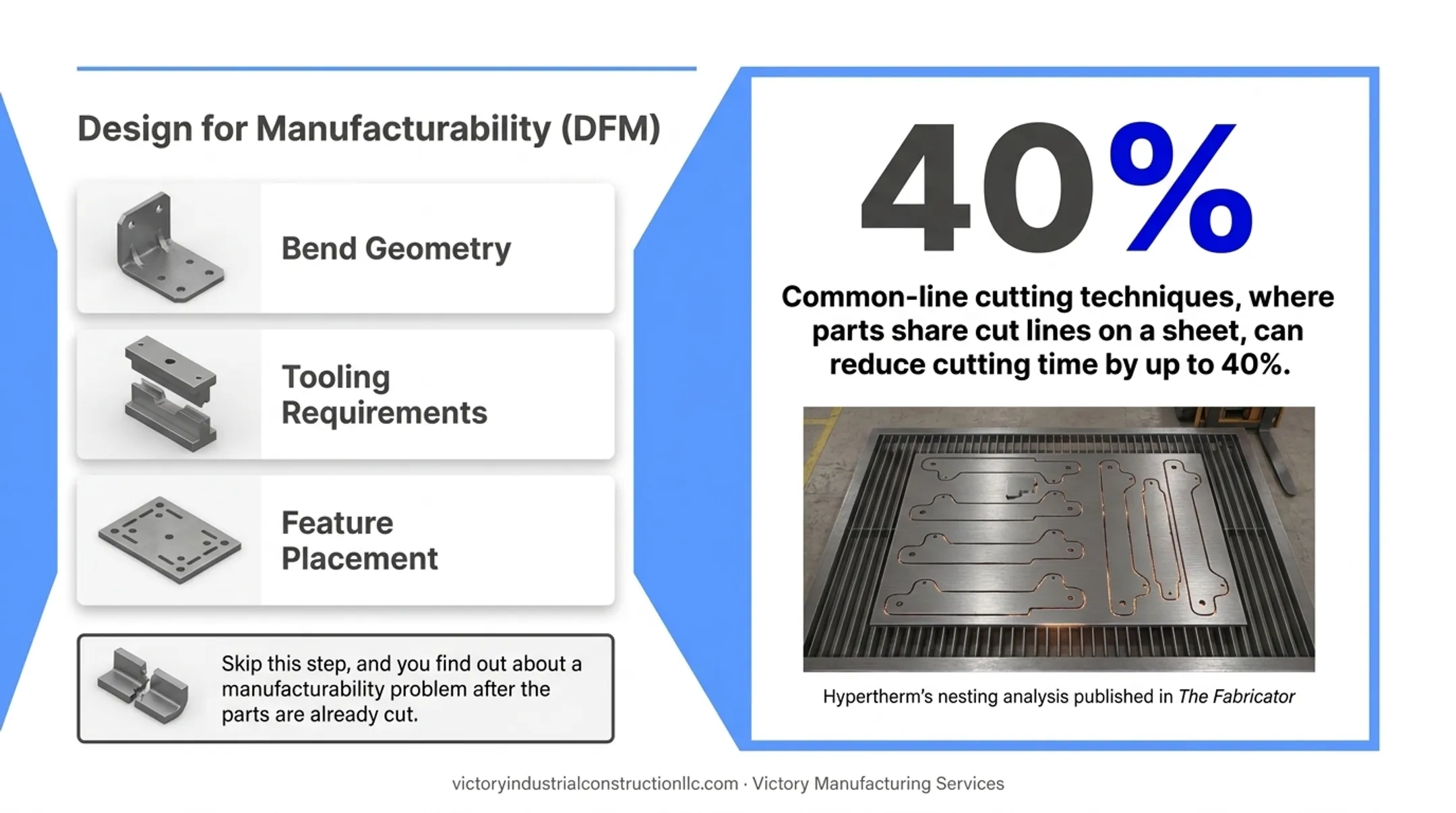 Design for Manufacturability (DFM)

Bend Geometry

Tooling Requirements

Feature Placement

Skip this step, and you find out about a manufacturability problem after the parts are already cut.

40%

Common-line cutting techniques, where parts share cut lines on a sheet, can reduce cutting time by up to 40%.

Hypertherm's nesting analysis published in The Fabricator

victoryindustrialconstructionllc.com · Victory Manufacturing Services